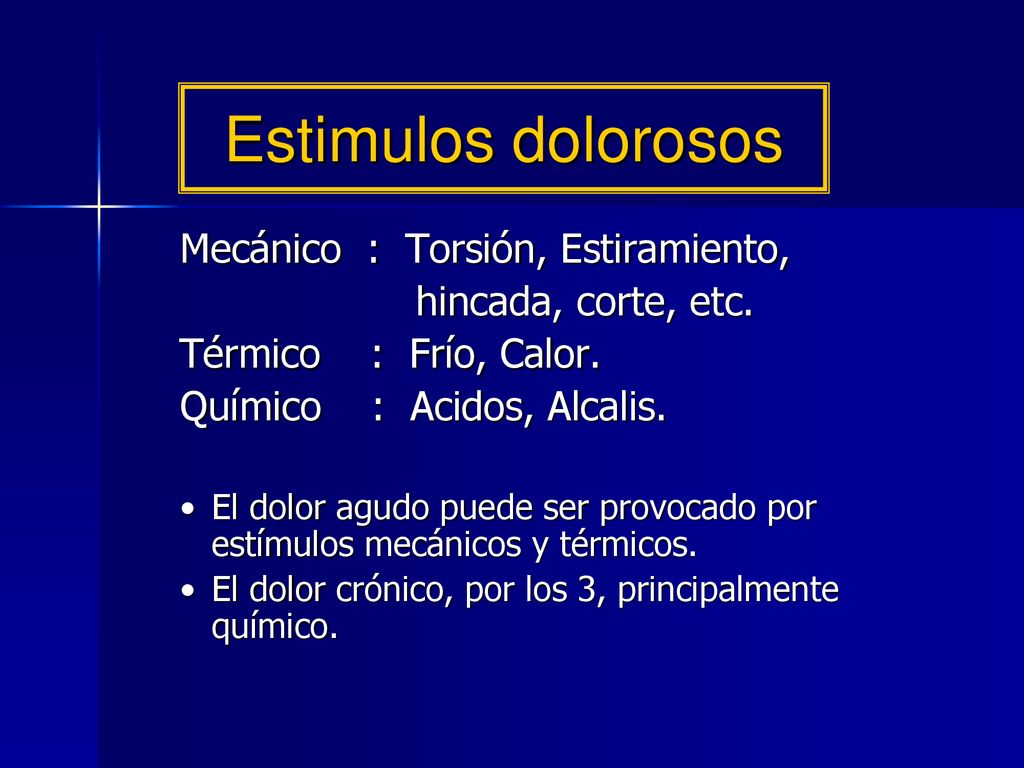 Estimulos dolorosos

Mecánico : Torsión, Estiramiento, hincada, corte, etc.
Térmico : Frío, Calor.
Químico : Acidos, Alcalis.

• El dolor agudo puede ser provocado por estímulos mecánicos y térmicos.
• El dolor crónico, por los 3, principalmente químico.